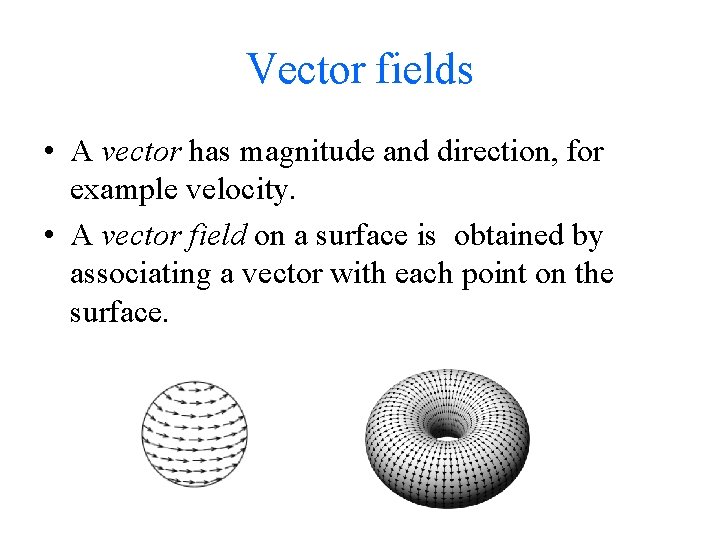 Vector fields

• A vector has magnitude and direction, for example velocity.

• A vector field on a surface is obtained by associating a vector with each point on the surface.